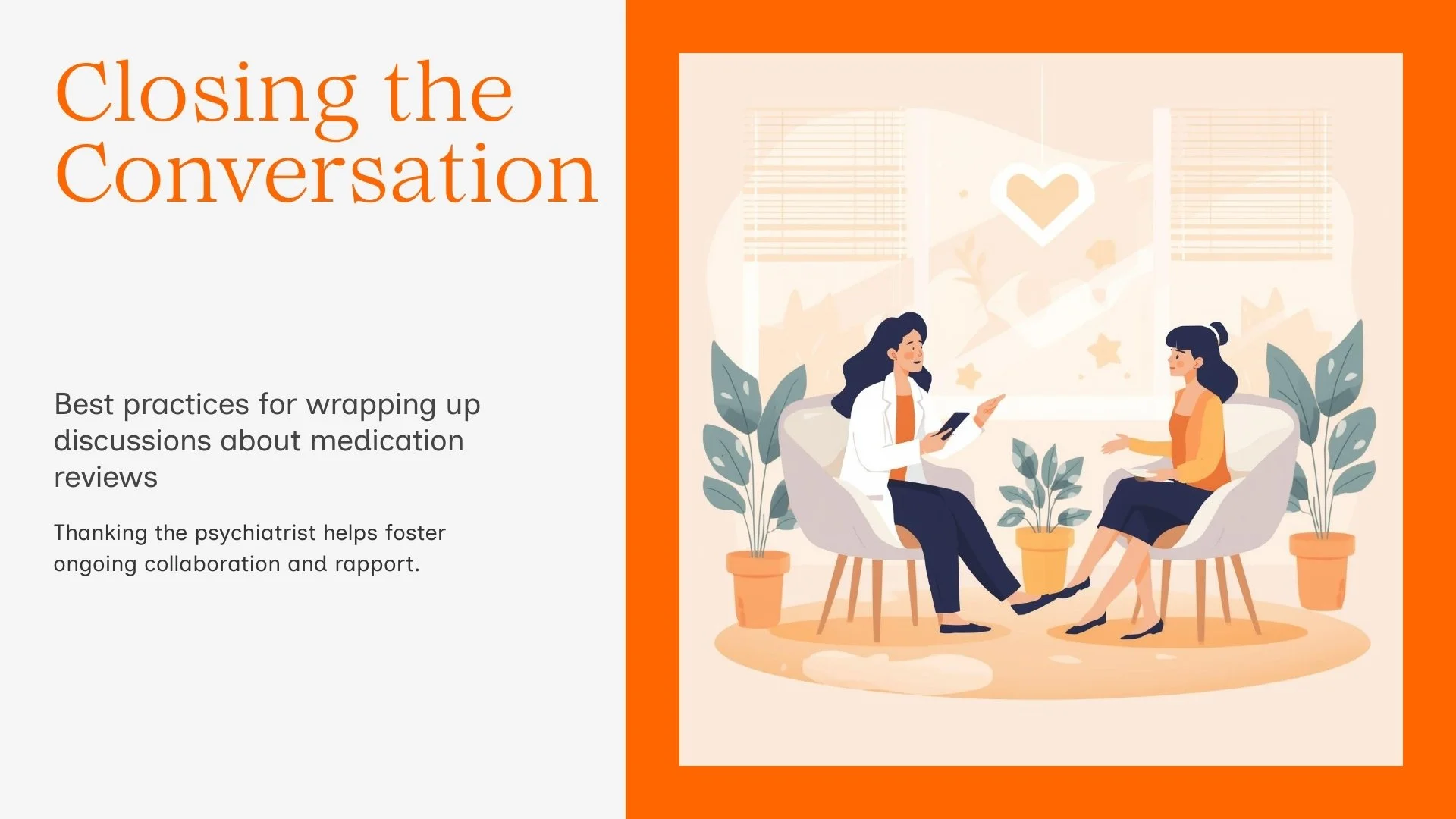 Closing the Conversation

Best practices for wrapping up discussions about medication reviews

Thanking the psychiatrist helps foster ongoing collaboration and rapport.